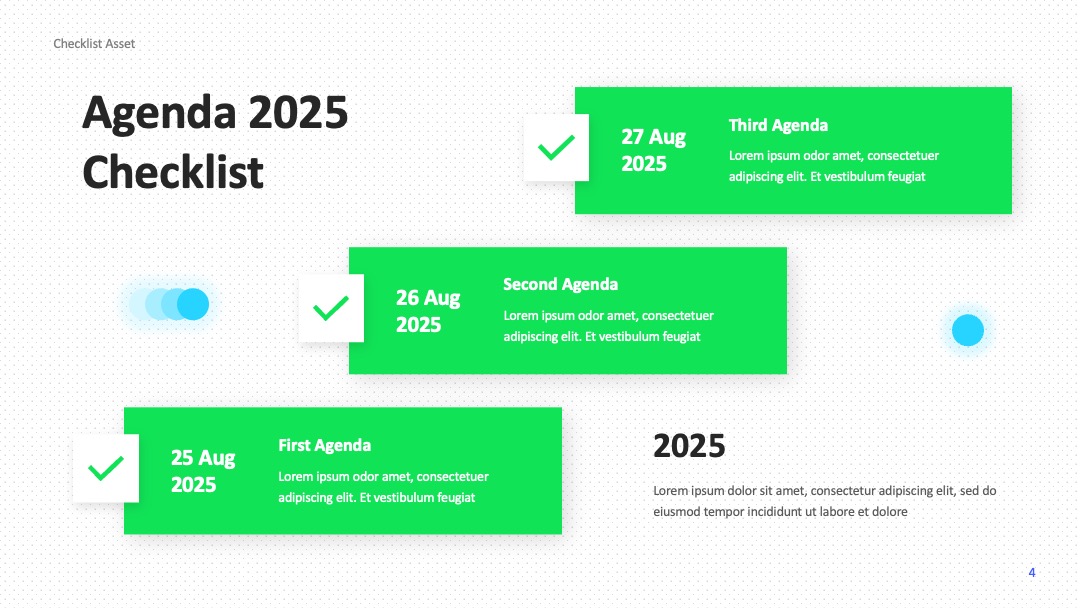 Checklist Asset

Agenda 2025 Checklist

27 Aug 2025

Third Agenda

Lorem ipsum odor amet, consectetuer adipiscing elit. Et vestibulum feugiat

26 Aug 2025

Second Agenda

Lorem ipsum odor amet, consectetuer adipiscing elit. Et vestibulum feugiat

25 Aug 2025

First Agenda

Lorem ipsum odor amet, consectetuer adipiscing elit. Et vestibulum feugiat

2025

Lorem ipsum dolor sit amet, consectetur adipiscing elit, sed do eiusmod tempor incididunt ut labore et dolore

4